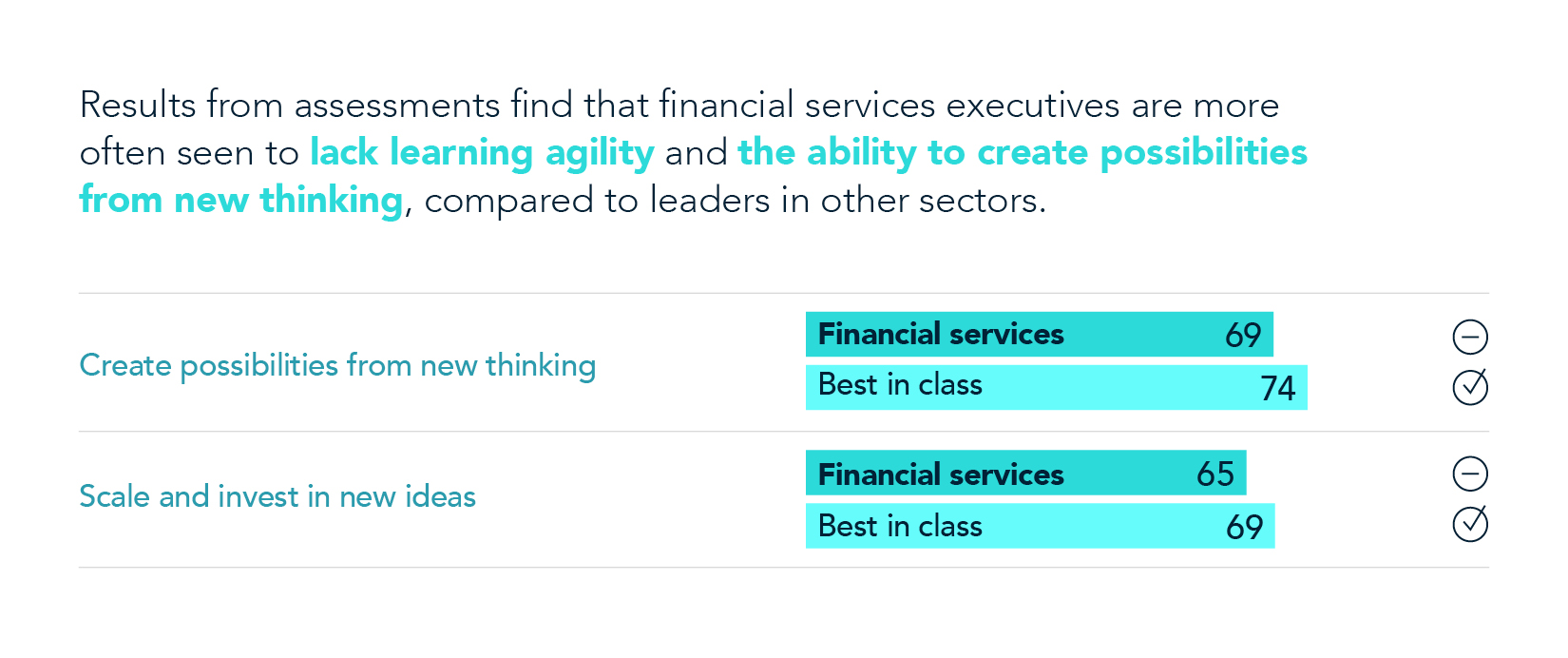 Results from assessments find that financial services executives are more often seen to lack learning agility and the ability to create possibilities from new thinking, compared to leaders in other sectors.

Create possibilities from new thinking

Financial services 69

Best in class 74

Scale and invest in new ideas

Financial services 65

Best in class 69